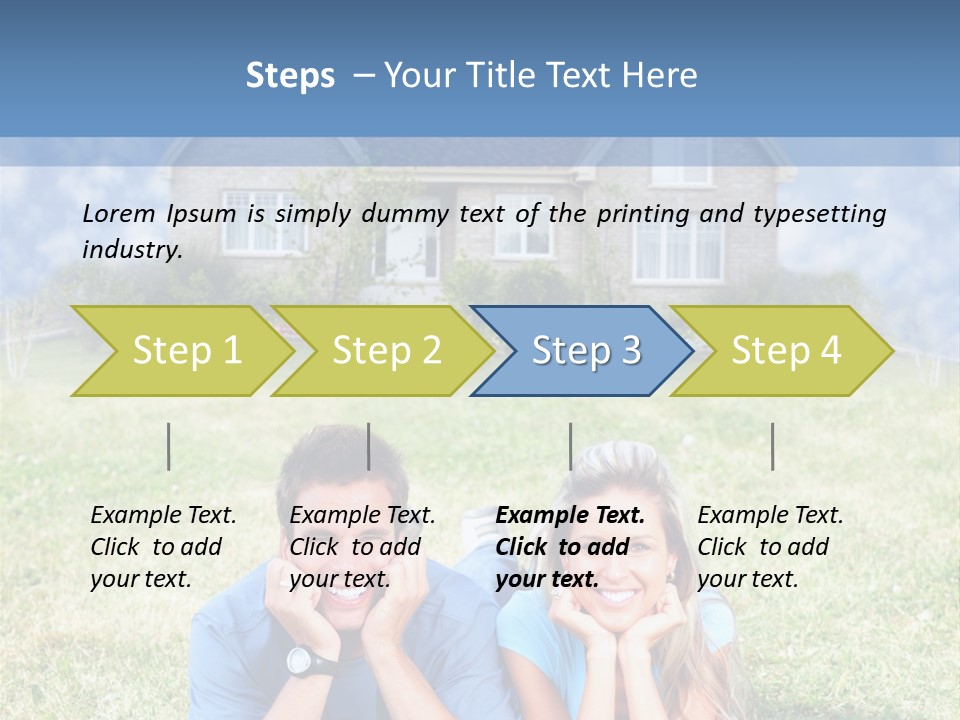 Steps – Your Title Text Here

Lorem Ipsum is simply dummy text of the printing and typesetting industry.

Step 1

Step 2

Step 3

Step 4

Example Text. Click to add your text.

Example Text. Click to add your text.

Example Text. Click to add your text.

Example Text. Click to add your text.